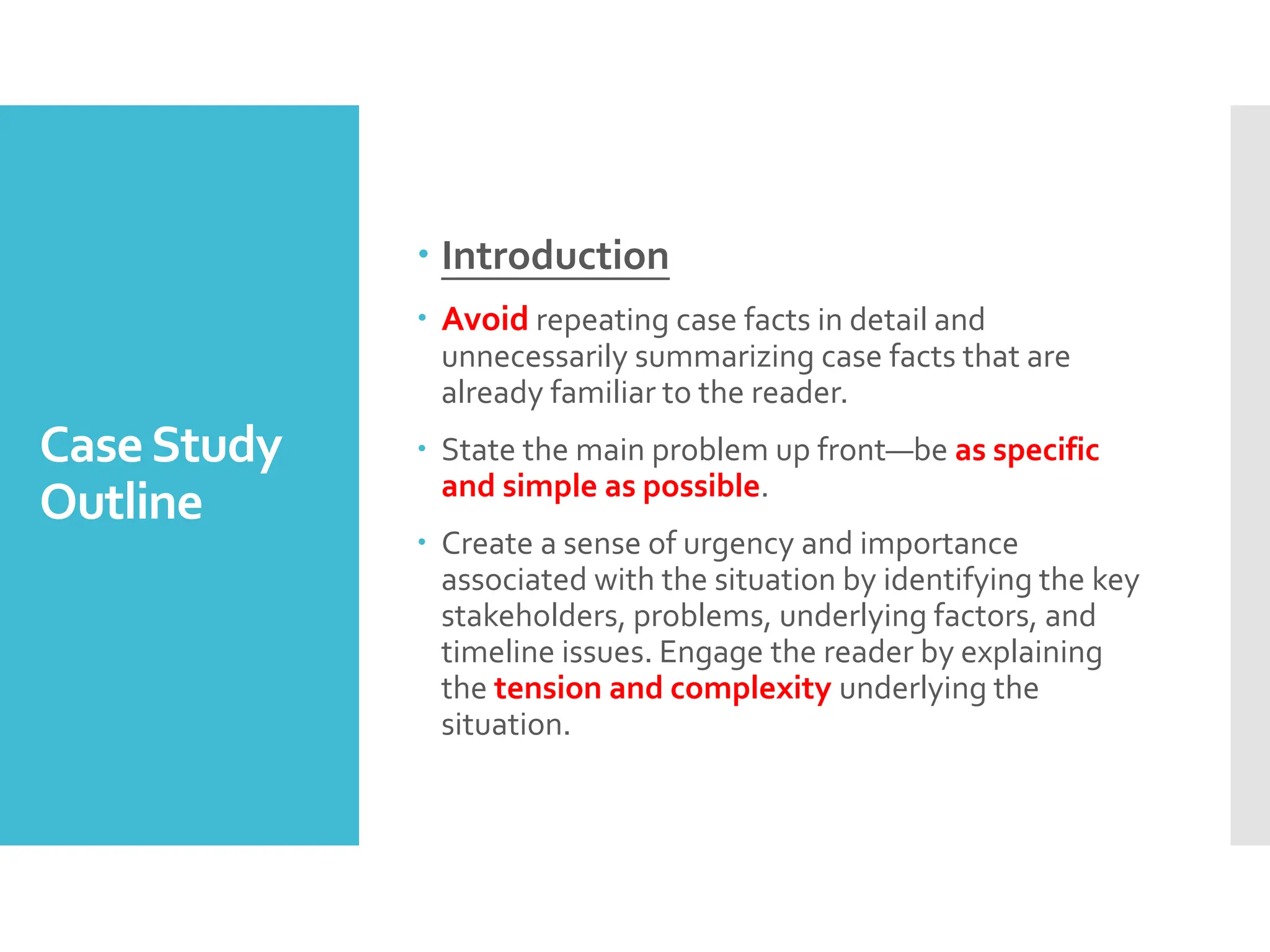 Case Study Outline

• Introduction

• Avoid repeating case facts in detail and unnecessarily summarizing case facts that are already familiar to the reader.

• State the main problem up front—be as specific and simple as possible.

• Create a sense of urgency and importance associated with the situation by identifying the key stakeholders, problems, underlying factors, and timeline issues. Engage the reader by explaining the tension and complexity underlying the situation.